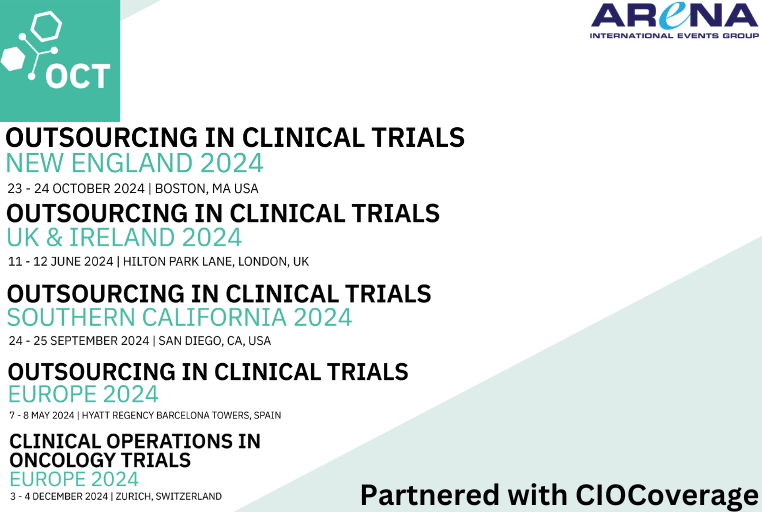 OCT

ARENA
INTERNATIONAL EVENTS GROUP

OUTSOURCING IN CLINICAL TRIALS
NEW ENGLAND 2024
23 - 24 OCTOBER 2024 | BOSTON, MA USA

OUTSOURCING IN CLINICAL TRIALS
UK & IRELAND 2024
11 - 12 JUNE 2024 | HILTON PARK LANE, LONDON, UK

OUTSOURCING IN CLINICAL TRIALS
SOUTHERN CALIFORNIA 2024
24 - 25 SEPTEMBER 2024 | SAN DIEGO, CA, USA

OUTSOURCING IN CLINICAL TRIALS
EUROPE 2024
7 - 8 MAY 2024 | HYATT REGENCY BARCELONA TOWERS, SPAIN

CLINICAL OPERATIONS IN ONCOLOGY TRIALS
EUROPE 2024
3 - 4 DECEMBER 2024 | ZURICH, SWITZERLAND

Partnered with CIOCoverage